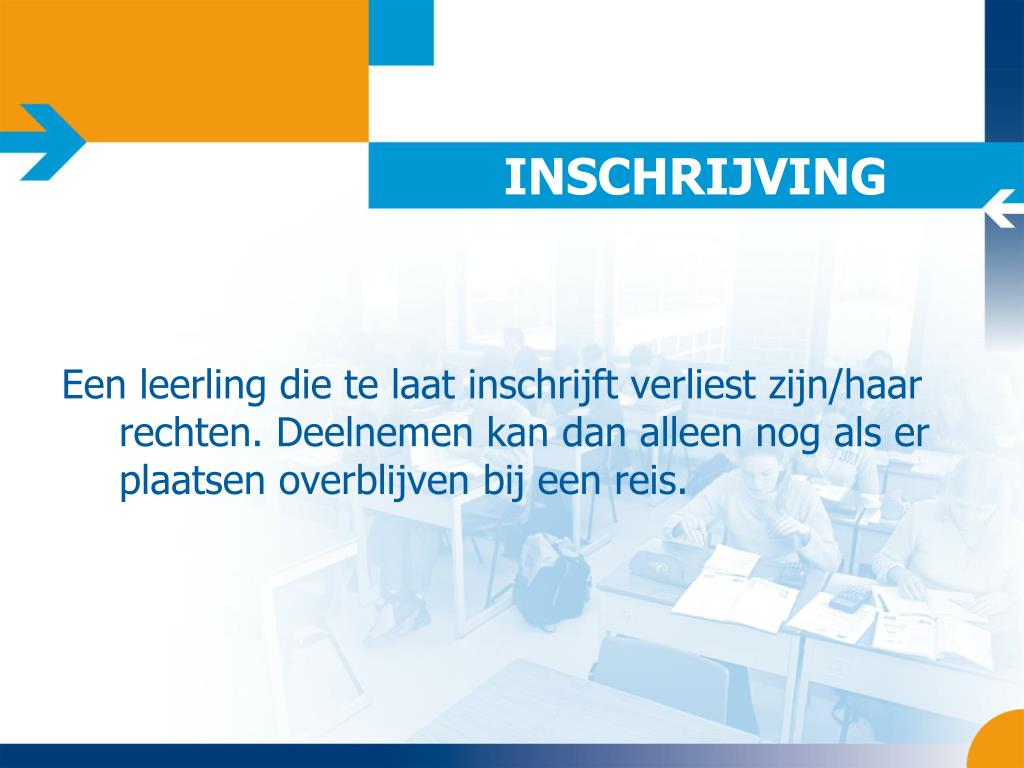 INSCHRIJVING

Een leerling die te laat inschrijft verliest zijn/haar rechten. Deelnemen kan dan alleen nog als er plaatsen overblijven bij een reis.